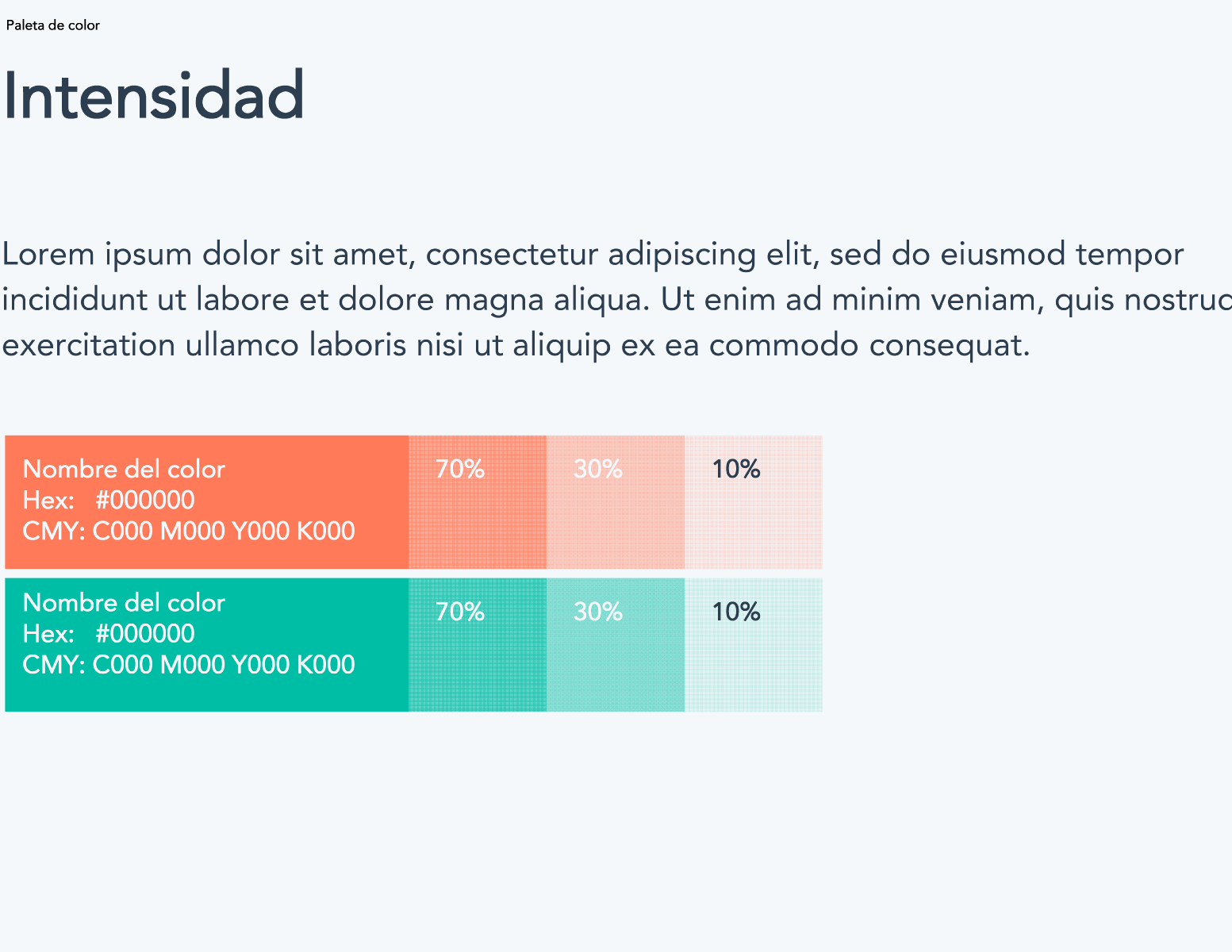 Paleta de color

Intensidad

Lorem ipsum dolor sit amet, consectetur adipiscing elit, sed do eiusmod tempor incididunt ut labore et dolore magna aliqua. Ut enim ad minim veniam, quis nostruc exercitation ullamco laboris nisi ut aliquip ex ea commodo consequat.

Nombre del color
Hex: #000000
CMY: C000 M000 Y000 K000

70%

30%

10%

Nombre del color
Hex: #000000
CMY: C000 M000 Y000 K000

70%

30%

10%